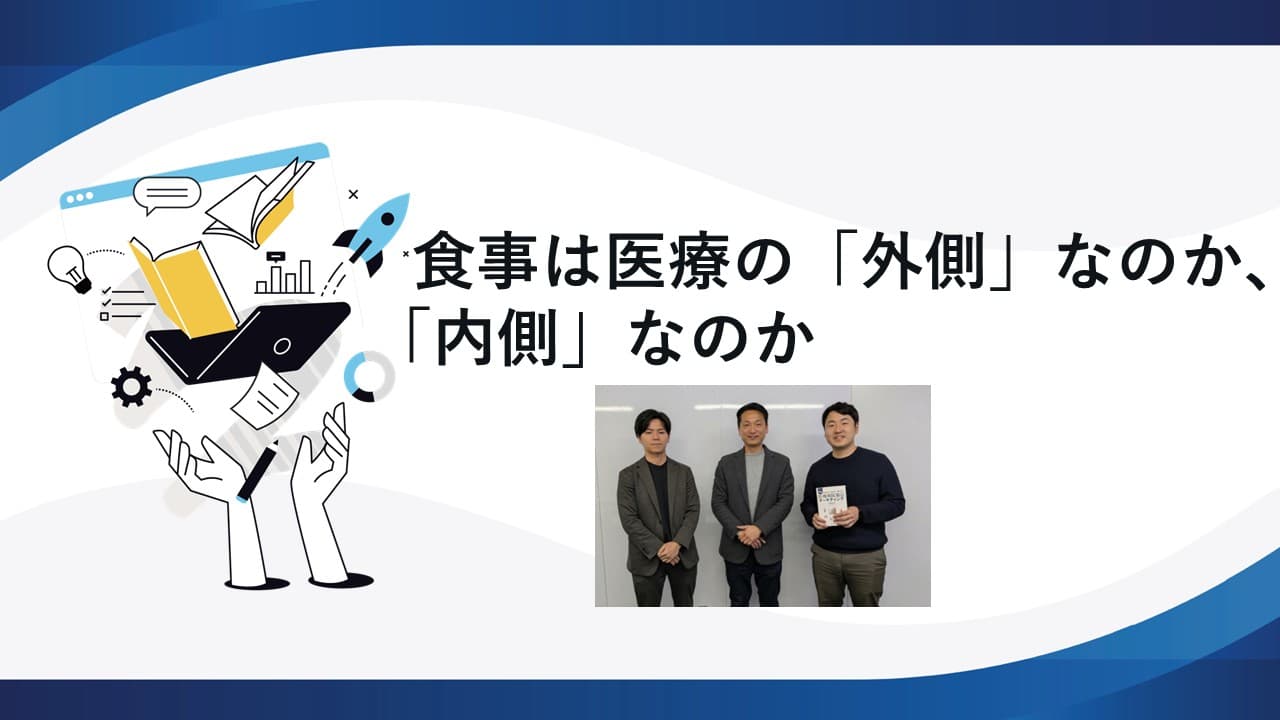 食事は医療の「外側」なのか、「内側」なのか